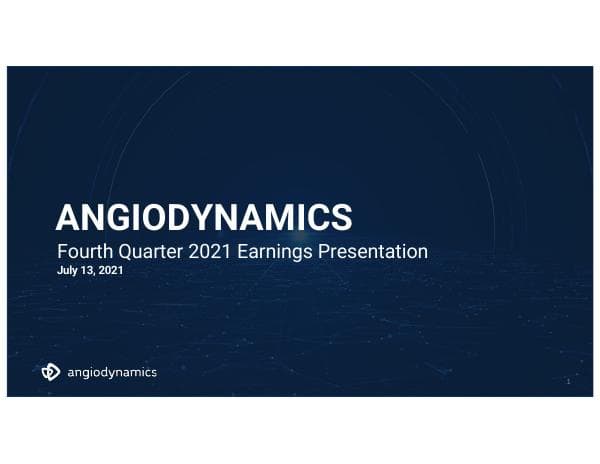 ANGIODYNAMICS
Fourth Quarter 2021 Earnings Presentation
July 13, 2021

angiodynamics

1